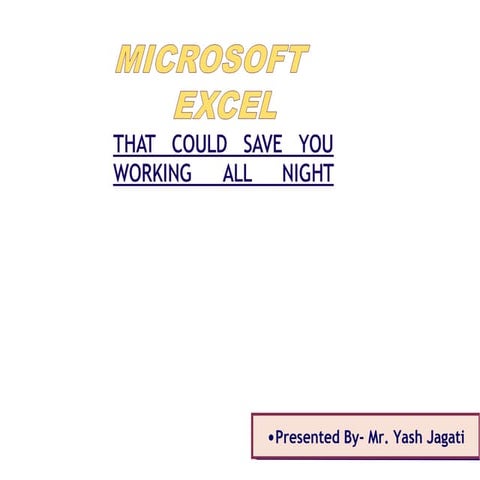 MICROSOFT EXCEL

THAT COULD SAVE YOU WORKING ALL NIGHT

•Presented By- Mr. Yash Jagati